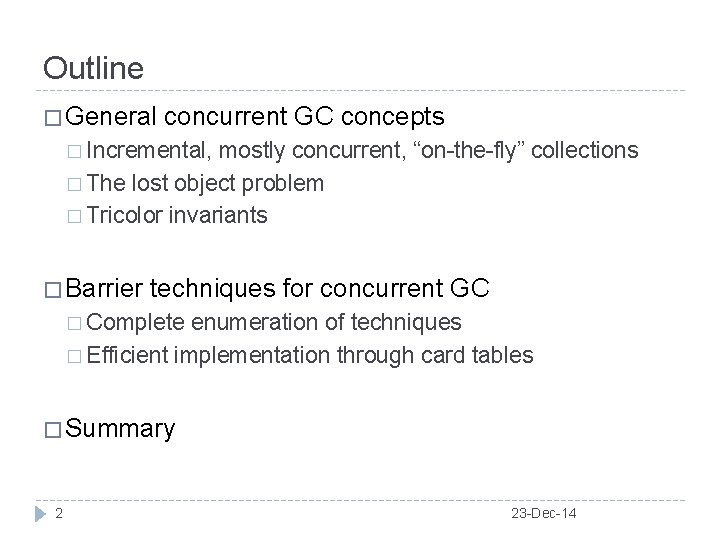 Outline

□ General concurrent GC concepts
□ Incremental, mostly concurrent, “on-the-fly” collections
□ The lost object problem
□ Tricolor invariants

□ Barrier techniques for concurrent GC
□ Complete enumeration of techniques
□ Efficient implementation through card tables

□ Summary

2

23-Dec-14